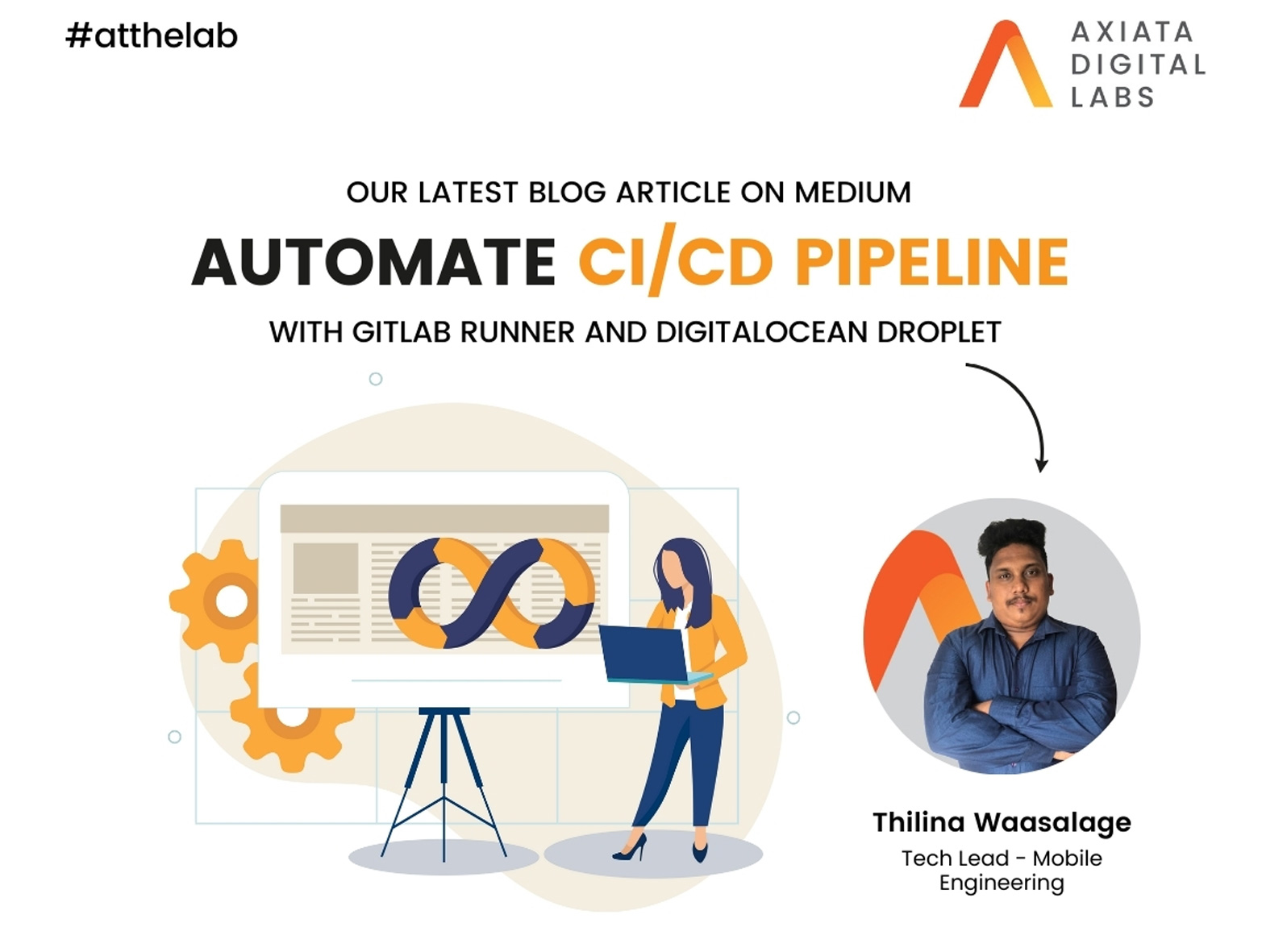 #atthelab

AXIATA DIGITAL LABS

OUR LATEST BLOG ARTICLE ON MEDIUM

AUTOMATE CI/CD PIPELINE

WITH GITLAB RUNNER AND DIGITALOCEAN DROPLET

Thilina Waasalage

Tech Lead - Mobile Engineering